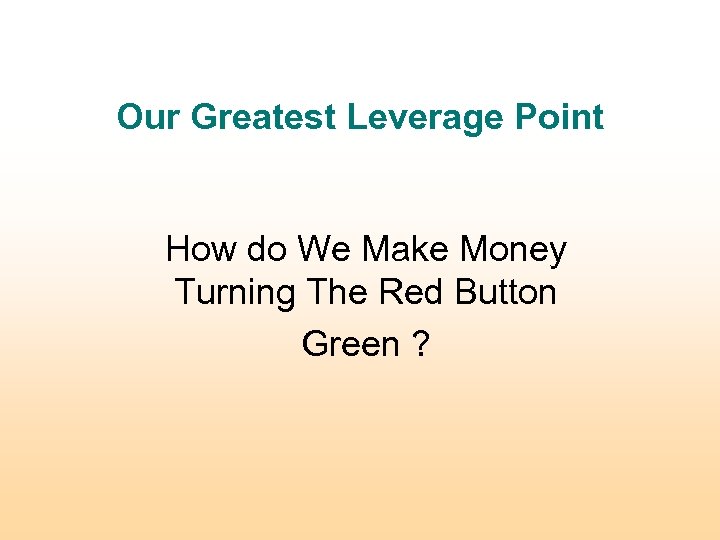 Our Greatest Leverage Point

How do We Make Money Turning The Red Button Green ?